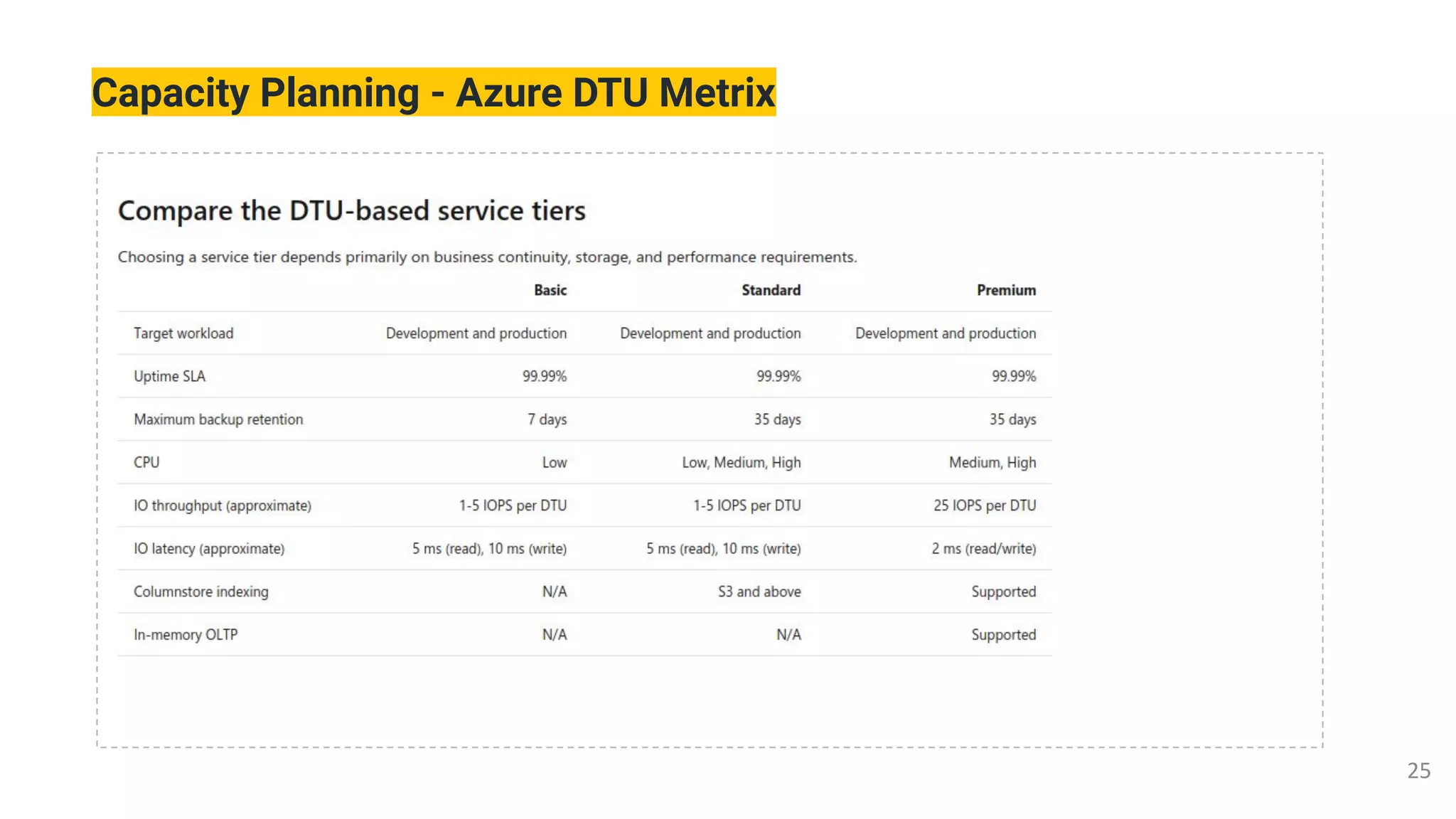 Capacity Planning - Azure DTU Metrix

Compare the DTU-based service tiers

Choosing a service tier depends primarily on business continuity, storage, and performance requirements.

| | Basic | Standard | Premium |
|---|---|---|---|
| Target workload | Development and production | Development and production | Development and production |
| Uptime SLA | 99.99% | 99.99% | 99.99% |
| Maximum backup retention | 7 days | 35 days | 35 days |
| CPU | Low | Low, Medium, High | Medium, High |
| IO throughput (approximate) | 1-5 IOPS per DTU | 1-5 IOPS per DTU | 25 IOPS per DTU |
| IO latency (approximate) | 5 ms (read), 10 ms (write) | 5 ms (read), 10 ms (write) | 2 ms (read/write) |
| Columnstore indexing | N/A | S3 and above | Supported |
| In-memory OLTP | N/A | N/A | Supported |

25